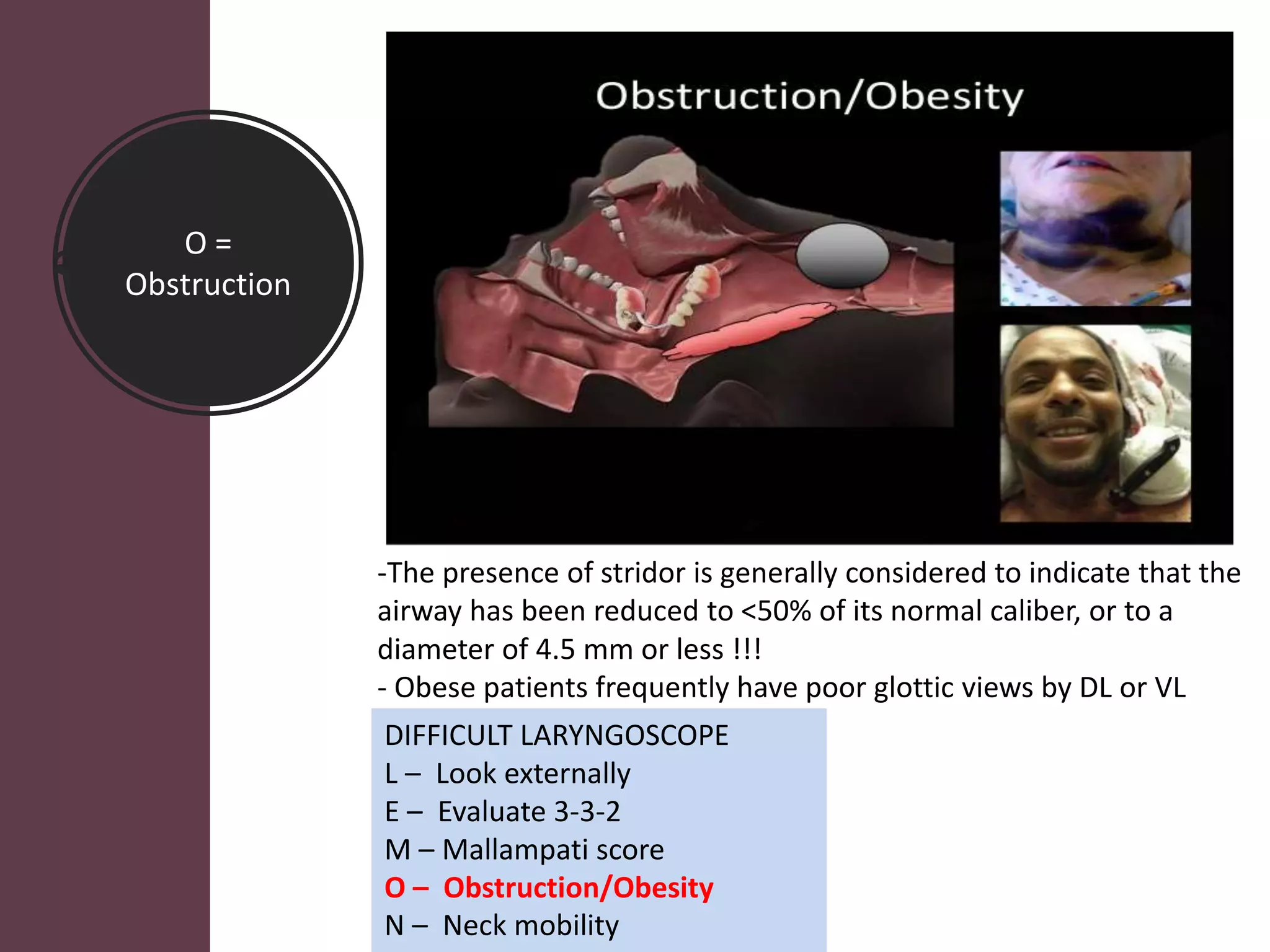 O =
Obstruction

Obstruction/Obesity

-The presence of stridor is generally considered to indicate that the airway has been reduced to <50% of its normal caliber, or to a diameter of 4.5 mm or less !!!
- Obese patients frequently have poor glottic views by DL or VL

DIFFICULT LARYNGOSCOPE
L – Look externally
E – Evaluate 3-3-2
M – Mallampati score
O – Obstruction/Obesity
N – Neck mobility